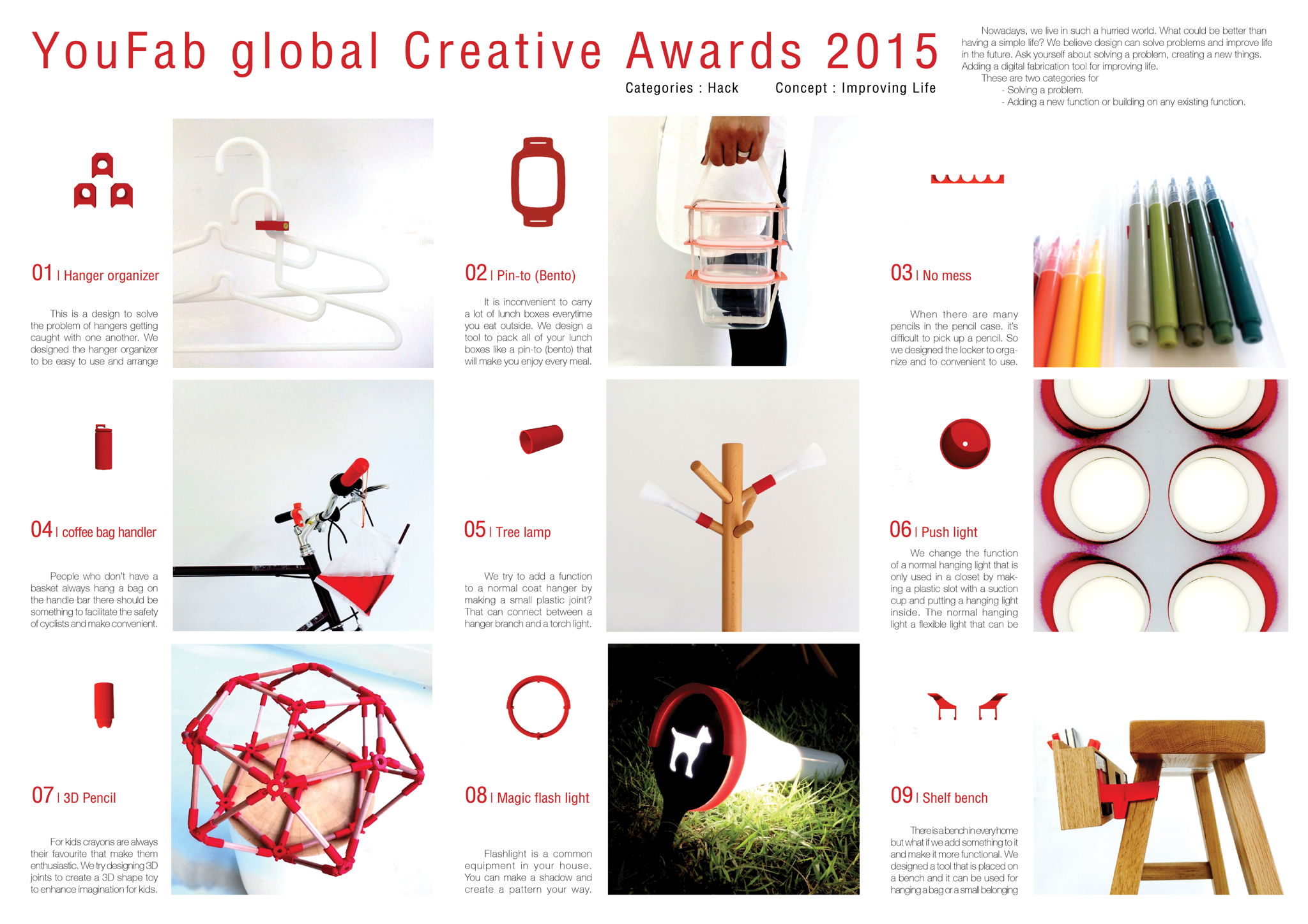 YouFab global Creative Awards 2015

Categories : Hack    Concept : Improving Life

Nowadays, we live in such a hurried world. What could be better than having a simple life? We believe design can solve problems and improve life in the future. Ask yourself about solving a problem, creating a new things. Adding a digital fabrication tool for improving life.
These are two categories for
- Solving a problem.
- Adding a new function or building on any existing function.

01 | Hanger organizer

This is a design to solve the problem of hangers getting caught with one another. We designed the hanger organizer to be easy to use and arrange

02 | Pin-to (Bento)

It is inconvenient to carry a lot of lunch boxes everytime you eat outside. We design a tool to pack all of your lunch boxes like a pin-to (bento) that will make you enjoy every meal.

03 | No mess

When there are many pencils in the pencil case. it's difficult to pick up a pencil. So we designed the locker to organize and to convenient to use.

04 | coffee bag handler

People who don't have a basket always hang a bag on the handle bar there should be something to facilitate the safety of cyclists and make convenient.

05 | Tree lamp

We try to add a function to a normal coat hanger by making a small plastic joint? That can connect between a hanger branch and a torch light.

06 | Push light

We change the function of a normal hanging light that is only used in a closet by making a plastic slot with a suction cup and putting a hanging light inside. The normal hanging light a flexible light that can be

07 | 3D Pencil

For kids crayons are always their favourite that make them enthusiastic. We try designing 3D joints to create a 3D shape toy to enhance imagination for kids.

08 | Magic flash light

Flashlight is a common equipment in your house. You can make a shadow and create a pattern your way.

09 | Shelf bench

There is a bench in every home but what if we add something to it and make it more functional. We designed a tool that is placed on a bench and it can be used for hanging a bag or a small belonging